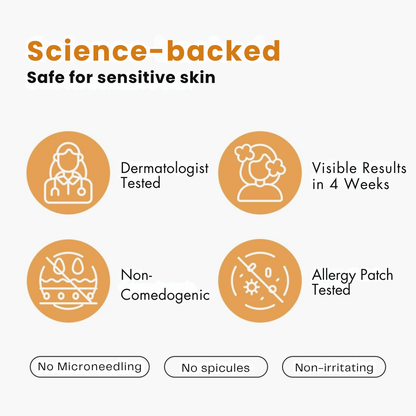 Science-backed
Safe for sensitive skin

Dermatologist Tested

Visible Results in 4 Weeks

Non-Comedogenic

Allergy Patch Tested

No Microneedling

No spicules

Non-irritating